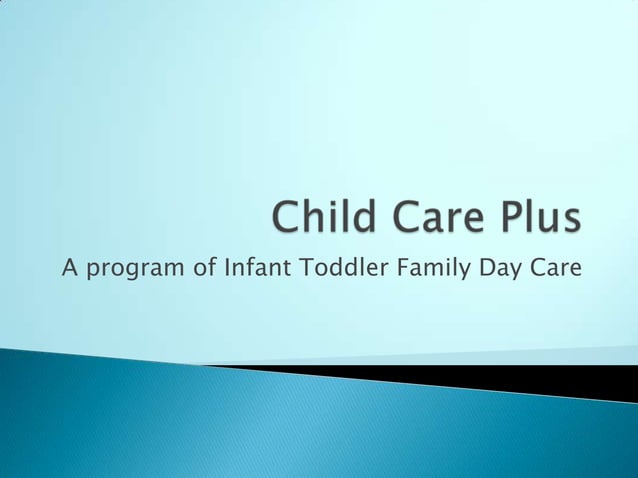 Child Care Plus

A program of Infant Toddler Family Day Care